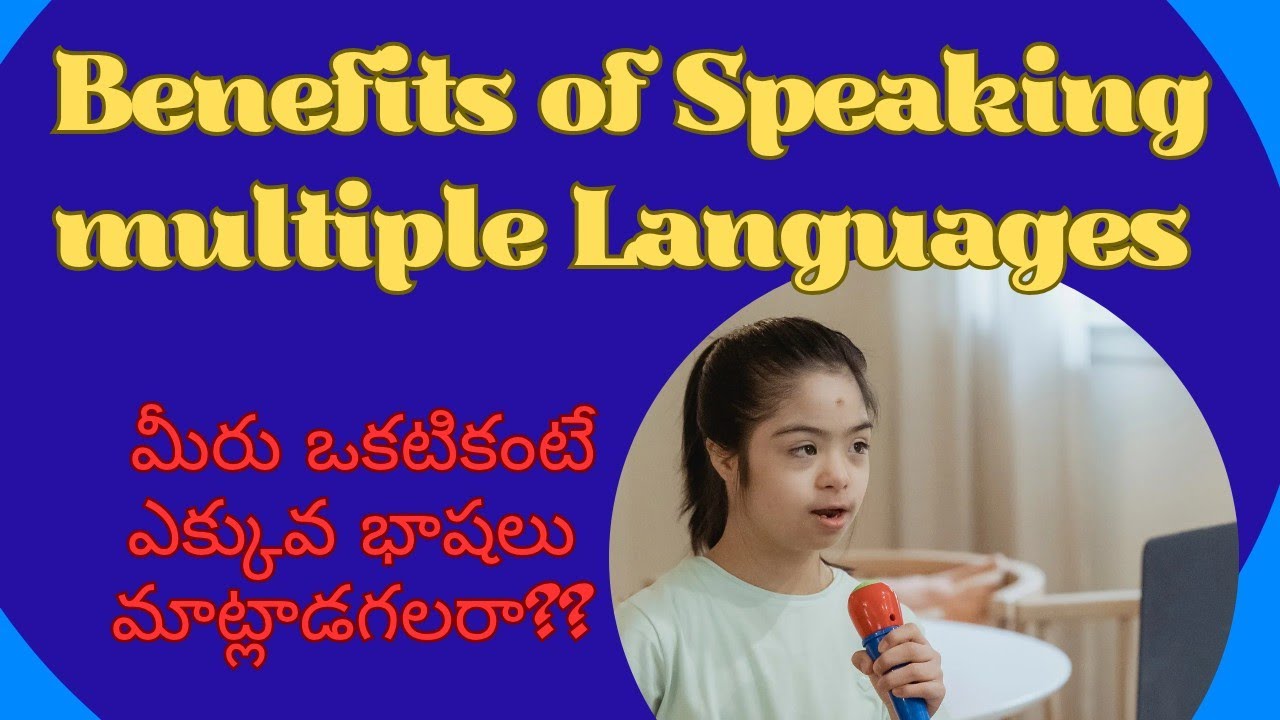 Benefits of Speaking multiple Languages

మీరు ఒకటికంటే ఎక్కువ భాషలు మాట్లాడగలరా??